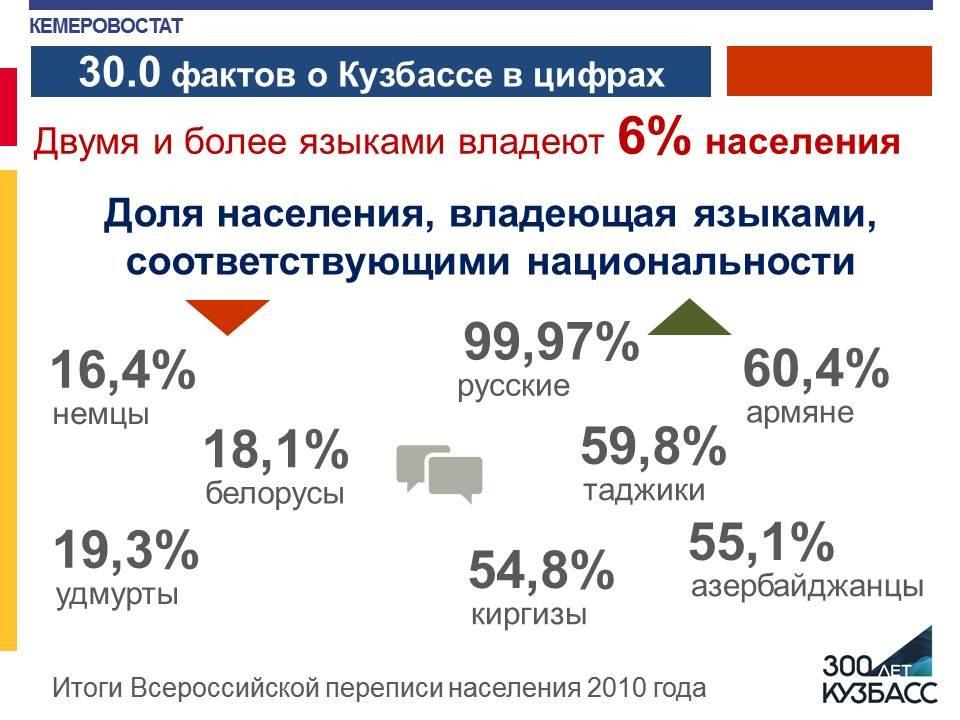 КЕМЕРОВОСТАТ

30.0 фактов о Кузбассе в цифрах

Двумя и более языками владеют 6% населения

Доля населения, владеющая языками, соответствующими национальности

16,4%
немцы

18,1%
белорусы

19,3%
удмурты

99,97%
русские

60,4%
армяне

59,8%
таджики

55,1%
азербайджанцы

54,8%
киргизы

Итоги Всероссийской переписи населения 2010 года

300 ЛЕТ КУЗБАСС